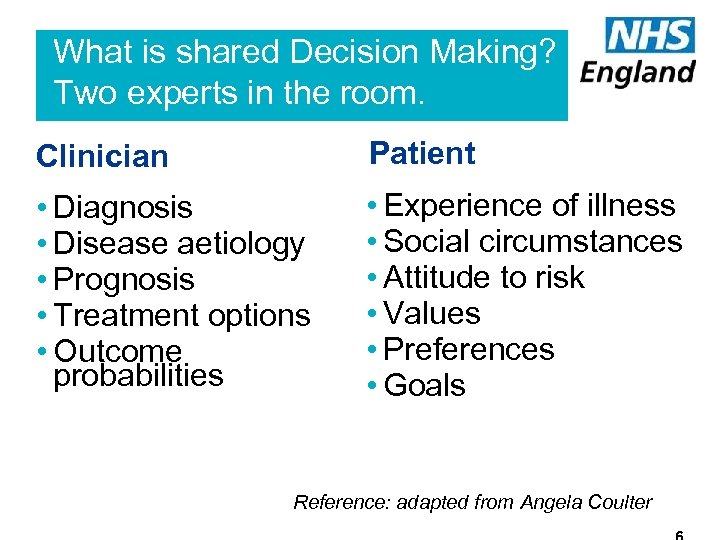 What is shared Decision Making?
Two experts in the room.

NHS
England

Clinician

• Diagnosis
• Disease aetiology
• Prognosis
• Treatment options
• Outcome probabilities

Patient

• Experience of illness
• Social circumstances
• Attitude to risk
• Values
• Preferences
• Goals

Reference: adapted from Angela Coulter

6